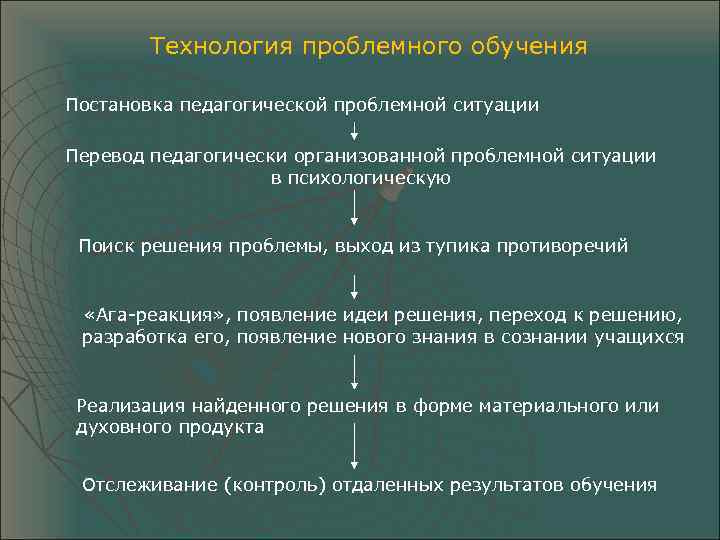 Технология проблемного обучения

Постановка педагогической проблемной ситуации

Перевод педагогически организованной проблемной ситуации в психологическую

Поиск решения проблемы, выход из тупика противоречий

«Ага-реакция», появление идеи решения, переход к решению, разработка его, появление нового знания в сознании учащихся

Реализация найденного решения в форме материального или духовного продукта

Отслеживание (контроль) отдаленных результатов обучения